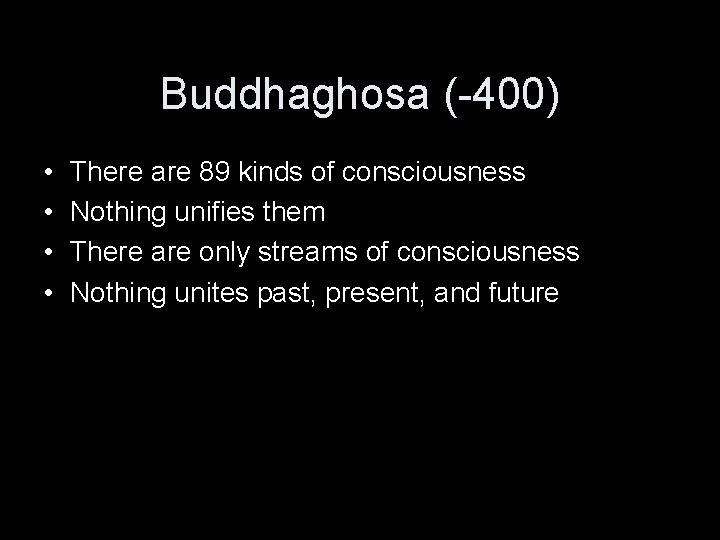 Buddhaghosa (-400)

• There are 89 kinds of consciousness
• Nothing unifies them
• There are only streams of consciousness
• Nothing unites past, present, and future